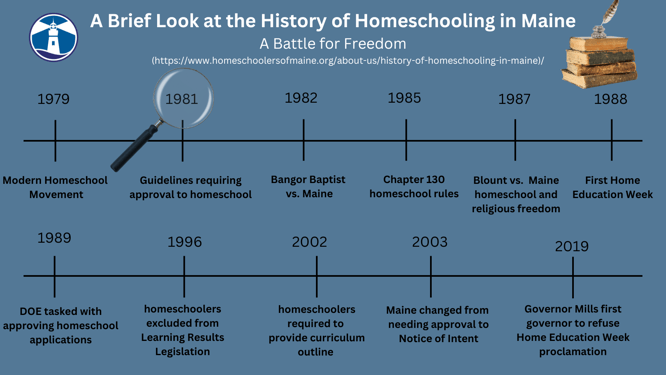 A Brief Look at the History of Homeschooling in Maine

A Battle for Freedom

(https://www.homeschoolersofmaine.org/about-us/history-of-homeschooling-in-maine)/

1979
Modern Homeschool Movement

1981
Guidelines requiring approval to homeschool

1982
Bangor Baptist vs. Maine

1985
Chapter 130 homeschool rules

1987
Blount vs. Maine homeschool and religious freedom

1988
First Home Education Week

1989
DOE tasked with approving homeschool applications

1996
homeschoolers excluded from Learning Results Legislation

2002
homeschoolers required to provide curriculum outline

2003
Maine changed from needing approval to Notice of Intent

2019
Governor Mills first governor to refuse Home Education Week proclamation